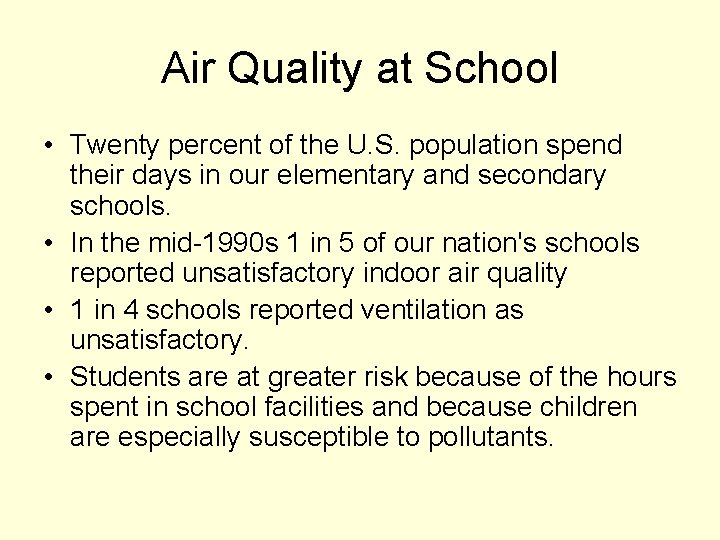 Air Quality at School

• Twenty percent of the U.S. population spend their days in our elementary and secondary schools.
• In the mid-1990s 1 in 5 of our nation's schools reported unsatisfactory indoor air quality
• 1 in 4 schools reported ventilation as unsatisfactory.
• Students are at greater risk because of the hours spent in school facilities and because children are especially susceptible to pollutants.